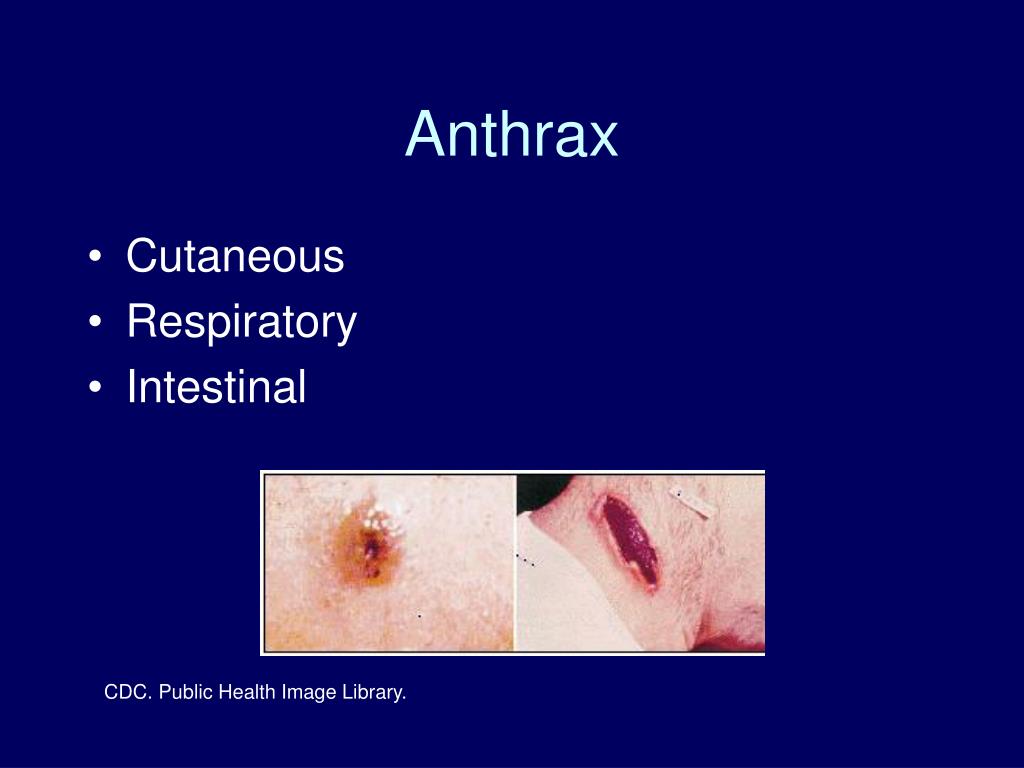 Anthrax

• Cutaneous
• Respiratory
• Intestinal

CDC. Public Health Image Library.